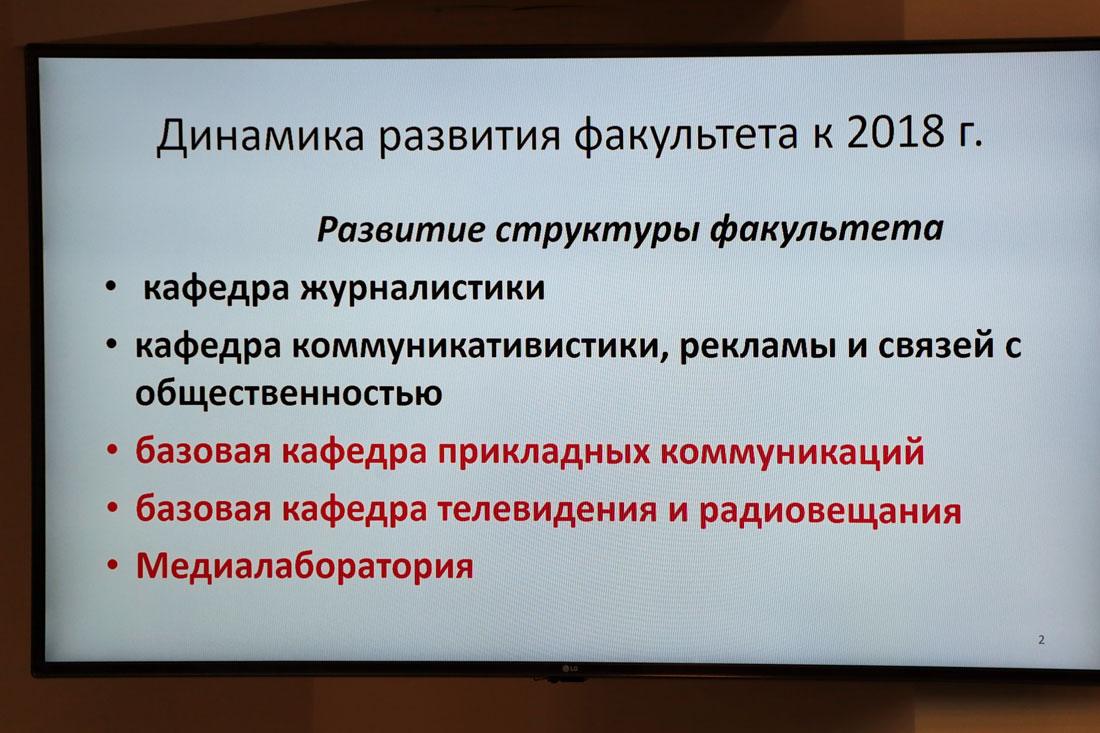 Динамика развития факультета к 2018 г.

Развитие структуры факультета

• кафедра журналистики
• кафедра коммуникативистики, рекламы и связей с общественностью
• базовая кафедра прикладных коммуникаций
• базовая кафедра телевидения и радиовещания
• Медиалаборатория

2

LG